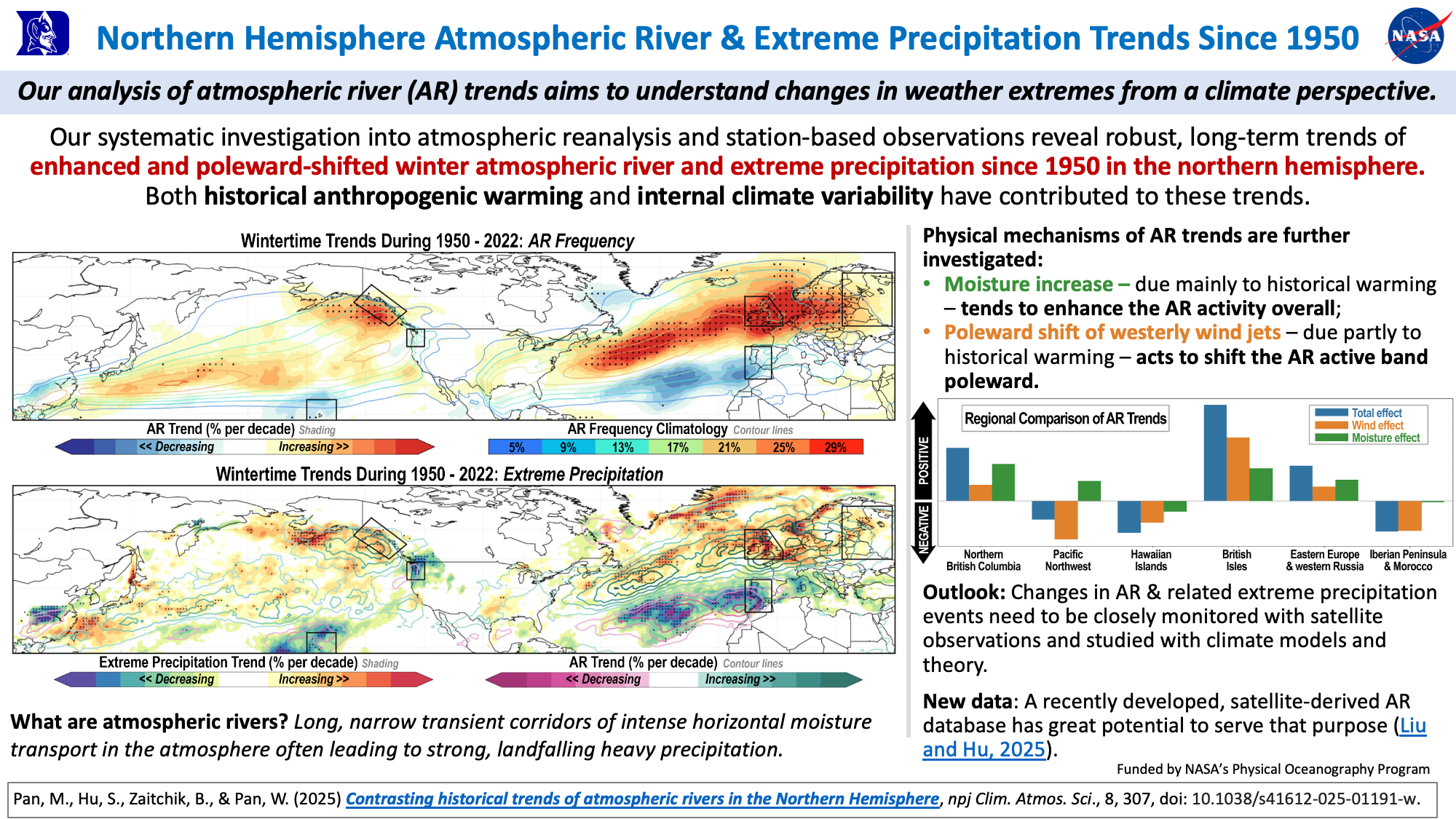 Northern Hemisphere Atmospheric River & Extreme Precipitation Trends Since 1950

NASA

Our analysis of atmospheric river (AR) trends aims to understand changes in weather extremes from a climate perspective.

Our systematic investigation into atmospheric reanalysis and station-based observations reveal robust, long-term trends of enhanced and poleward-shifted winter atmospheric river and extreme precipitation since 1950 in the northern hemisphere. Both historical anthropogenic warming and internal climate variability have contributed to these trends.

Wintertime Trends During 1950 - 2022: AR Frequency

AR Trend (% per decade) Shading

<< Decreasing Increasing >>

AR Frequency Climatology Contour lines

5% 9% 13% 17% 21% 25% 29%

Wintertime Trends During 1950 - 2022: Extreme Precipitation

Extreme Precipitation Trend (% per decade) Shading

<< Decreasing Increasing >>

AR Trend (% per decade) Contour lines

<< Decreasing Increasing >>

What are atmospheric rivers? Long, narrow transient corridors of intense horizontal moisture transport in the atmosphere often leading to strong, landfalling heavy precipitation.

Physical mechanisms of AR trends are further investigated:

• Moisture increase – due mainly to historical warming – tends to enhance the AR activity overall;

• Poleward shift of westerly wind jets – due partly to historical warming – acts to shift the AR active band poleward.

Regional Comparison of AR Trends

Total effect
Wind effect
Moisture effect

POSITIVE
NEGATIVE

Northern British Columbia
Pacific Northwest
Hawaiian Islands
British Isles
Eastern Europe & western Russia
Iberian Peninsula & Morocco

Outlook: Changes in AR & related extreme precipitation events need to be closely monitored with satellite observations and studied with climate models and theory.

New data: A recently developed, satellite-derived AR database has great potential to serve that purpose (Liu and Hu, 2025).

Funded by NASA's Physical Oceanography Program

Pan, M., Hu, S., Zaitchik, B., & Pan, W. (2025) Contrasting historical trends of atmospheric rivers in the Northern Hemisphere, npj Clim. Atmos. Sci., 8, 307, doi: 10.1038/s41612-025-01191-w.